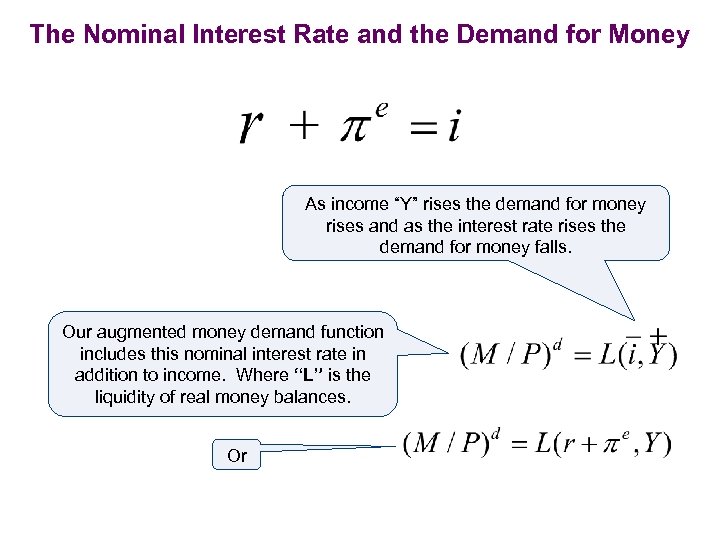 The Nominal Interest Rate and the Demand for Money

$r + \pi^e = i$

As income “Y” rises the demand for money rises and as the interest rate rises the demand for money falls.

Our augmented money demand function includes this nominal interest rate in addition to income. Where “L” is the liquidity of real money balances.

$(M/P)^d = L(\overset{-}{i}, \overset{+}{Y})$

Or

$(M/P)^d = L(r + \pi^e, Y)$